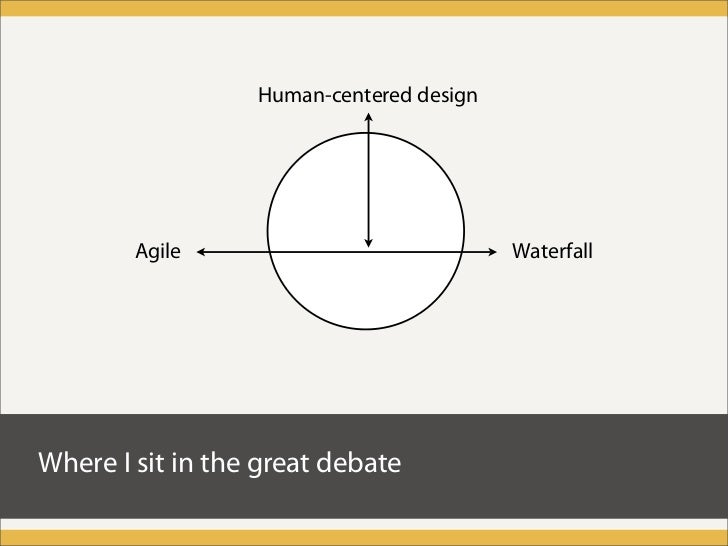 Human-centered design

Agile

Waterfall

Where I sit in the great debate